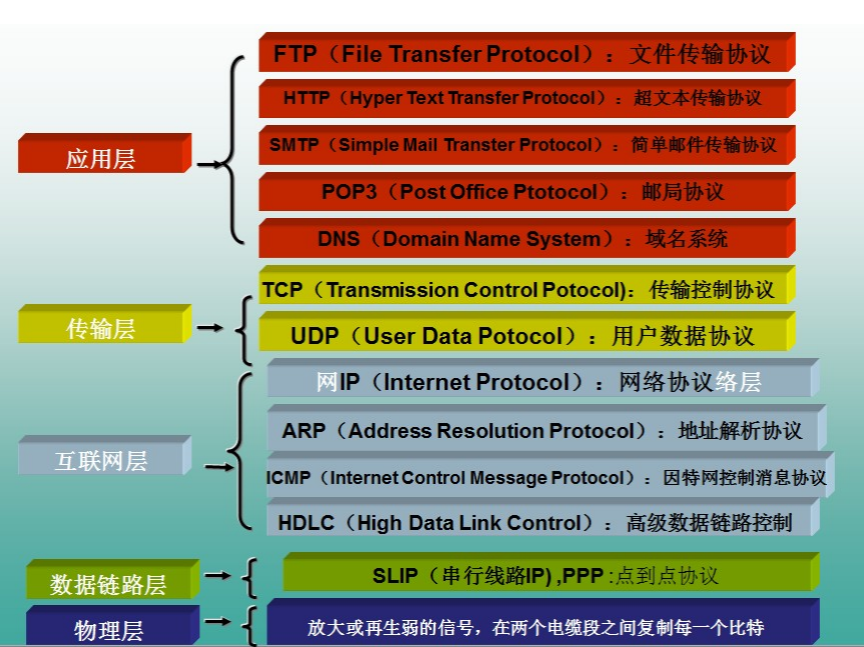 应用层

FTP（File Transfer Protocol）：文件传输协议

HTTP（Hyper Text Transfer Protocol）：超文本传输协议

SMTP（Simple Mail Transter Protocol）：简单邮件传输协议

POP3（Post Office Ptotocol）：邮局协议

DNS（Domain Name System）：域名系统

传输层

TCP（Transmission Control Potocol)：传输控制协议

UDP（User Data Potocol）：用户数据协议

互联网层

网IP（Internet Protocol）：网络协议络层

ARP（Address Resolution Protocol）：地址解析协议

ICMP（Internet Control Message Protocol）：因特网控制消息协议

HDLC（High Data Link Control）：高级数据链路控制

数据链路层

SLIP（串行线路IP）,PPP :点到点协议

物理层

放大或再生弱的信号，在两个电缆段之间复制每一个比特